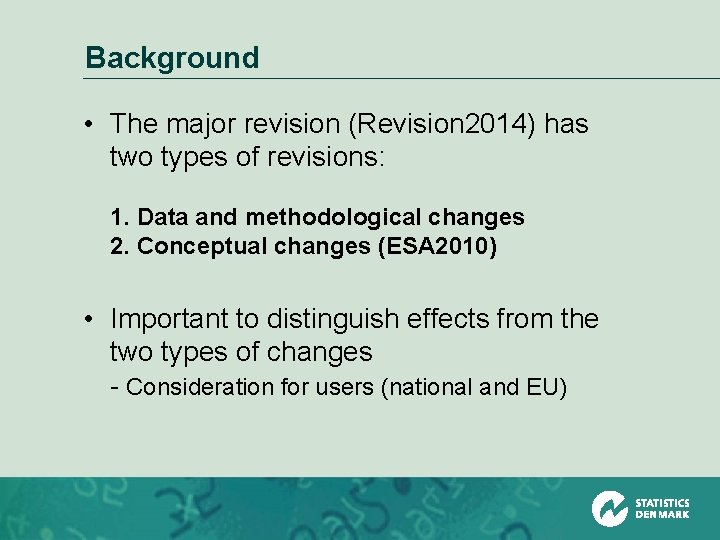 Background

• The major revision (Revision2014) has two types of revisions:

1. Data and methodological changes
2. Conceptual changes (ESA2010)

• Important to distinguish effects from the two types of changes
- Consideration for users (national and EU)

STATISTICS DENMARK